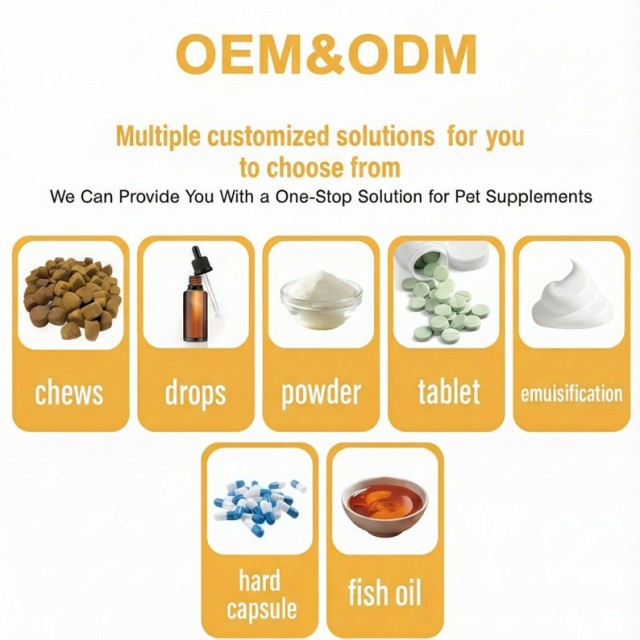 OEM&ODM

Multiple customized solutions for you to choose from

We Can Provide You With a One-Stop Solution for Pet Supplements

chews

drops

powder

tablet

emuisification

hard capsule

fish oil